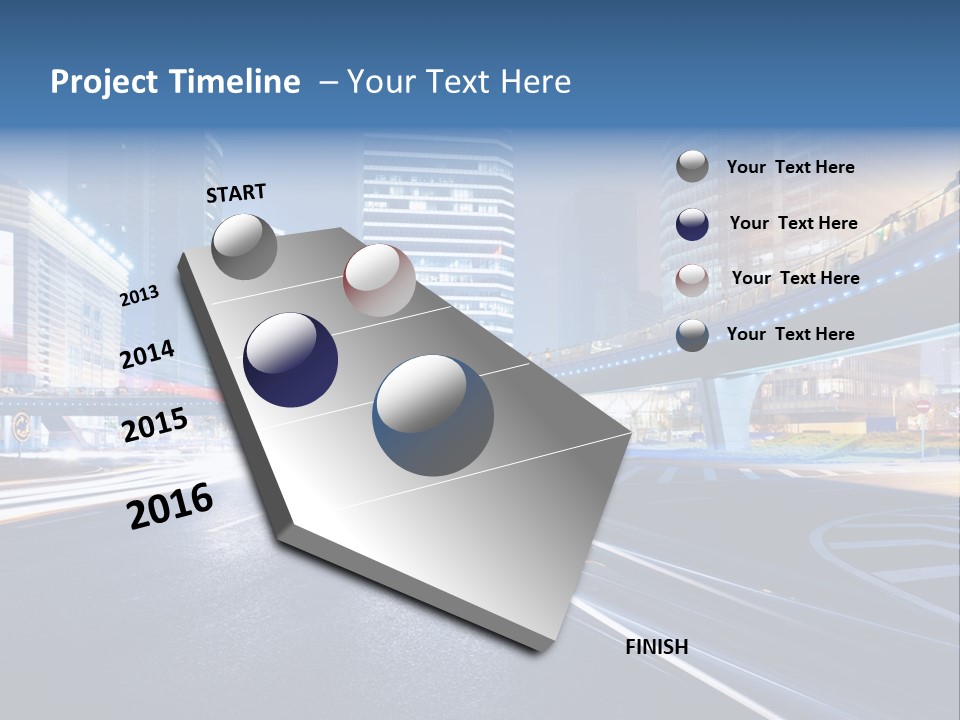 Project Timeline – Your Text Here

START

2013

2014

2015

2016

FINISH

Your Text Here

Your Text Here

Your Text Here

Your Text Here